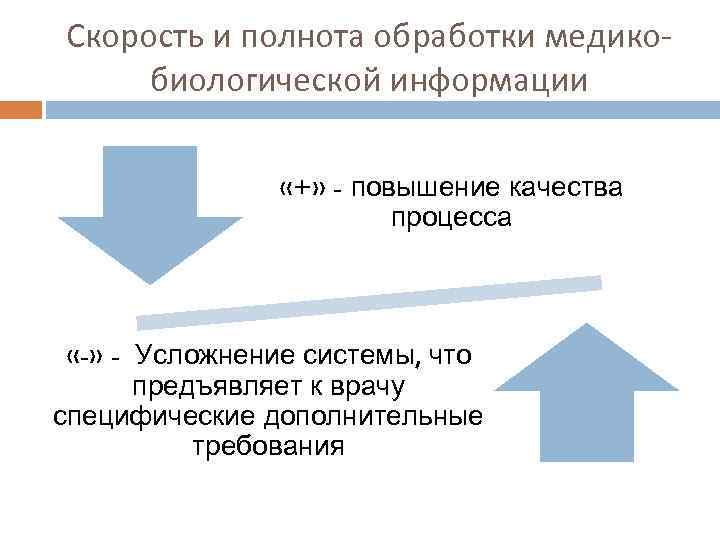 Скорость и полнота обработки медико-биологической информации

«+» - повышение качества процесса

«-» - Усложнение системы, что предъявляет к врачу специфические дополнительные требования